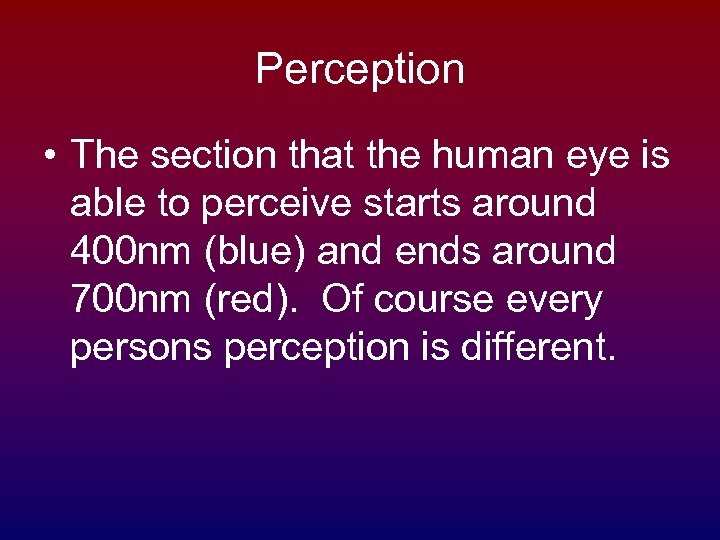 Perception

• The section that the human eye is able to perceive starts around 400nm (blue) and ends around 700nm (red).  Of course every persons perception is different.